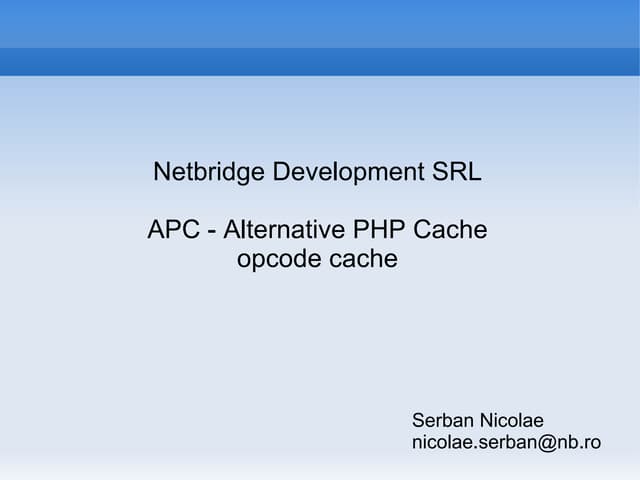 Netbridge Development SRL

APC - Alternative PHP Cache
opcode cache

Serban Nicolae
nicolae.serban@nb.ro